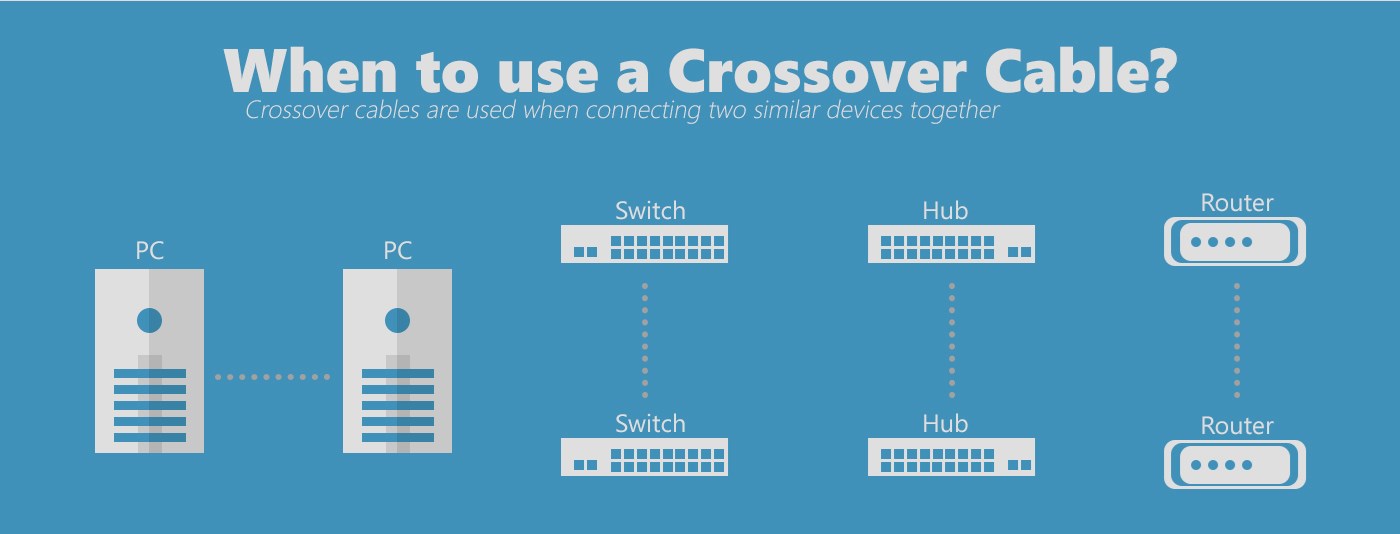 When to use a Crossover Cable?
Crossover cables are used when connecting two similar devices together

PC
PC

Switch
Switch

Hub
Hub

Router
Router